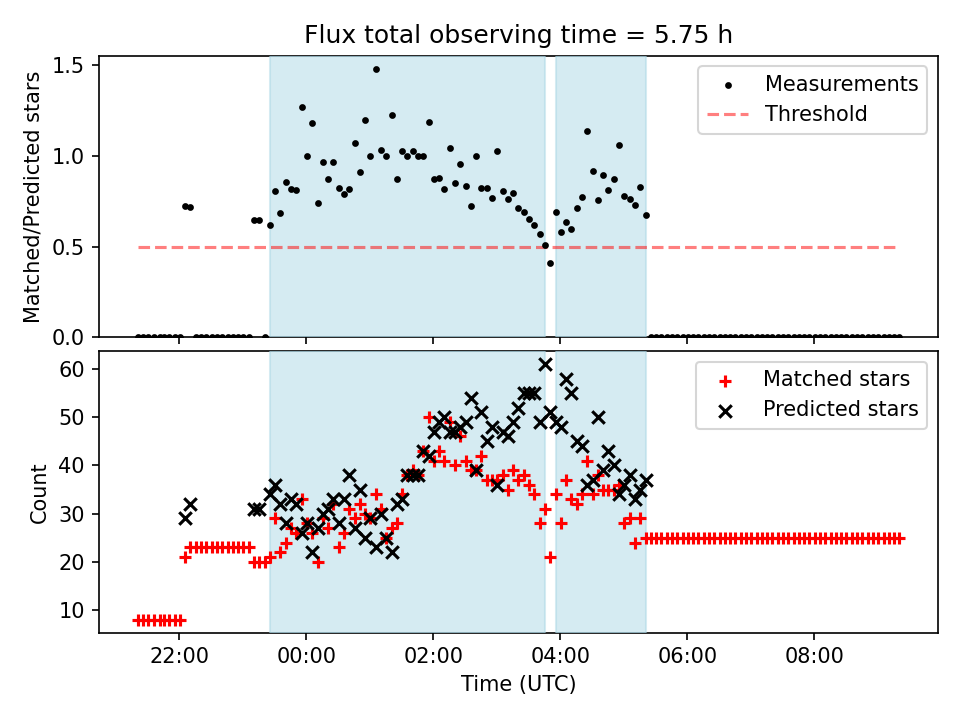 Flux total observing time = 5.75 h

Matched/Predicted stars

1.5
1.0
0.5
0.0

Measurements
Threshold

Count

60
50
40
30
20
10

Matched stars
Predicted stars

22:00
00:00
02:00
04:00
06:00
08:00

Time (UTC)